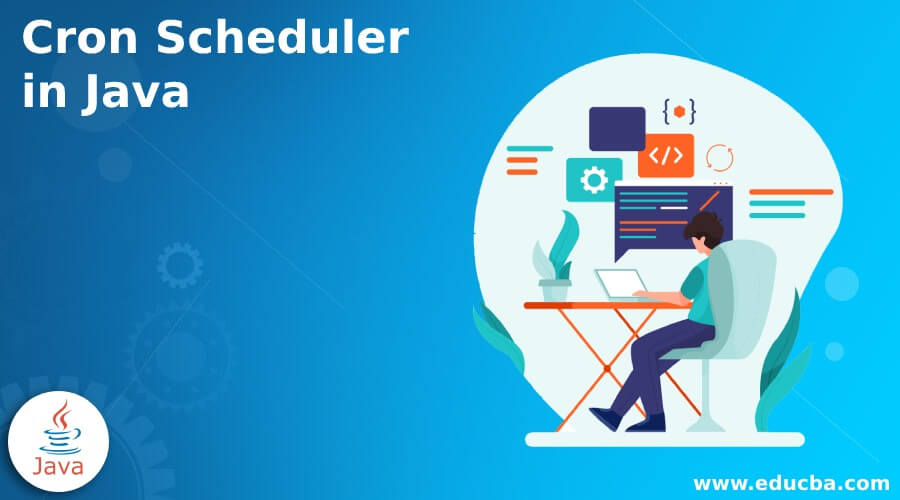 Cron Scheduler in Java

{ }

</>

Java

www.educba.com